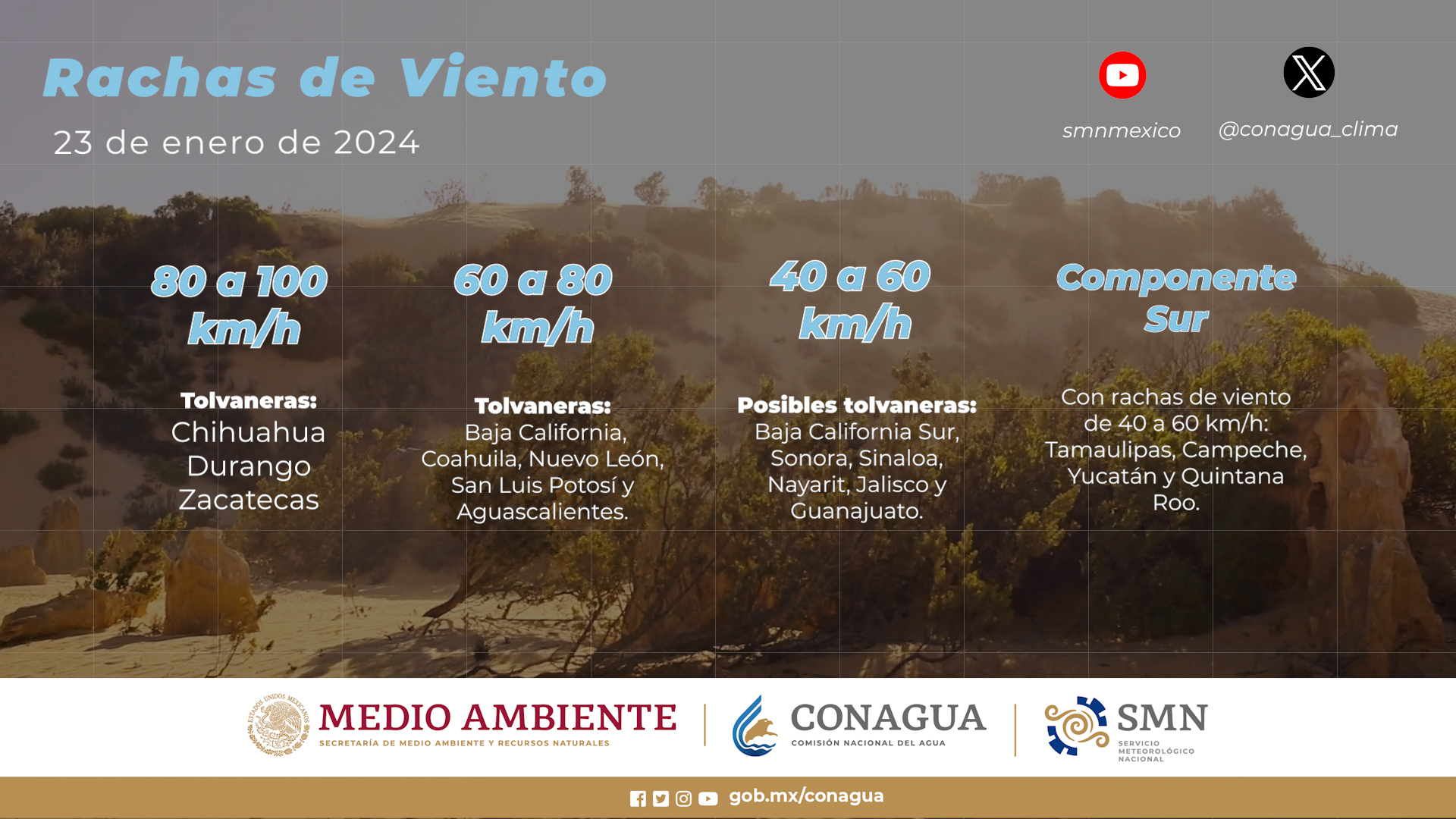 Rachas de Viento

23 de enero de 2024

smnmexico

@conagua_clima

80 a 100 km/h

Tolvaneras:
Chihuahua
Durango
Zacatecas

60 a 80 km/h

Tolvaneras:
Baja California, Coahuila, Nuevo León, San Luis Potosí y Aguascalientes.

40 a 60 km/h

Posibles tolvaneras:
Baja California Sur, Sonora, Sinaloa, Nayarit, Jalisco y Guanajuato.

Componente Sur

Con rachas de viento de 40 a 60 km/h: Tamaulipas, Campeche, Yucatán y Quintana Roo.

ESTADOS UNIDOS MEXICANOS

MEDIO AMBIENTE
SECRETARÍA DE MEDIO AMBIENTE Y RECURSOS NATURALES

CONAGUA
COMISIÓN NACIONAL DEL AGUA

SMN
SERVICIO METEOROLÓGICO NACIONAL

gob.mx/conagua